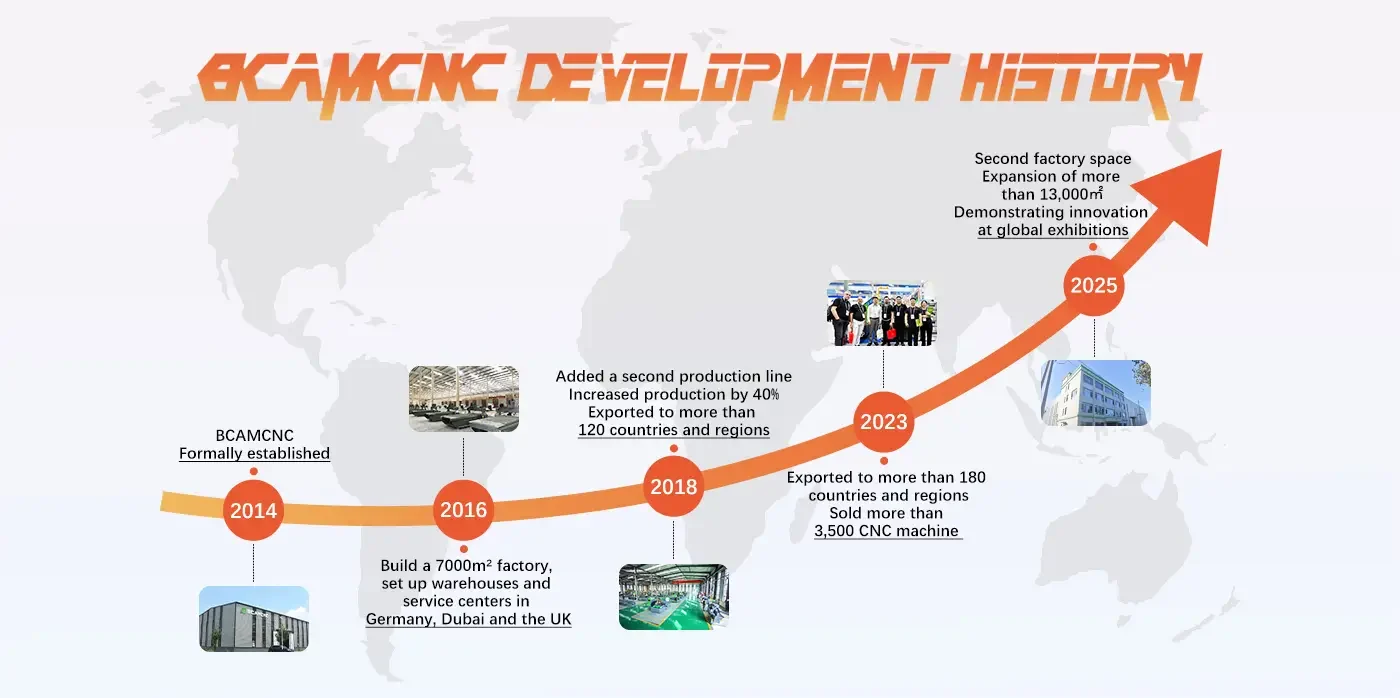 BCAMCNC DEVELOPMENT HISTORY

BCAMCNC
Formally established

2014

2016

Build a 7000m² factory, set up warehouses and service centers in Germany, Dubai and the UK

Added a second production line
Increased production by 40%
Exported to more than
120 countries and regions

2018

2023

Exported to more than 180 countries and regions
Sold more than
3,500 CNC machine

Second factory space
Expansion of more than 13,000㎡
Demonstrating innovation at global exhibitions

2025